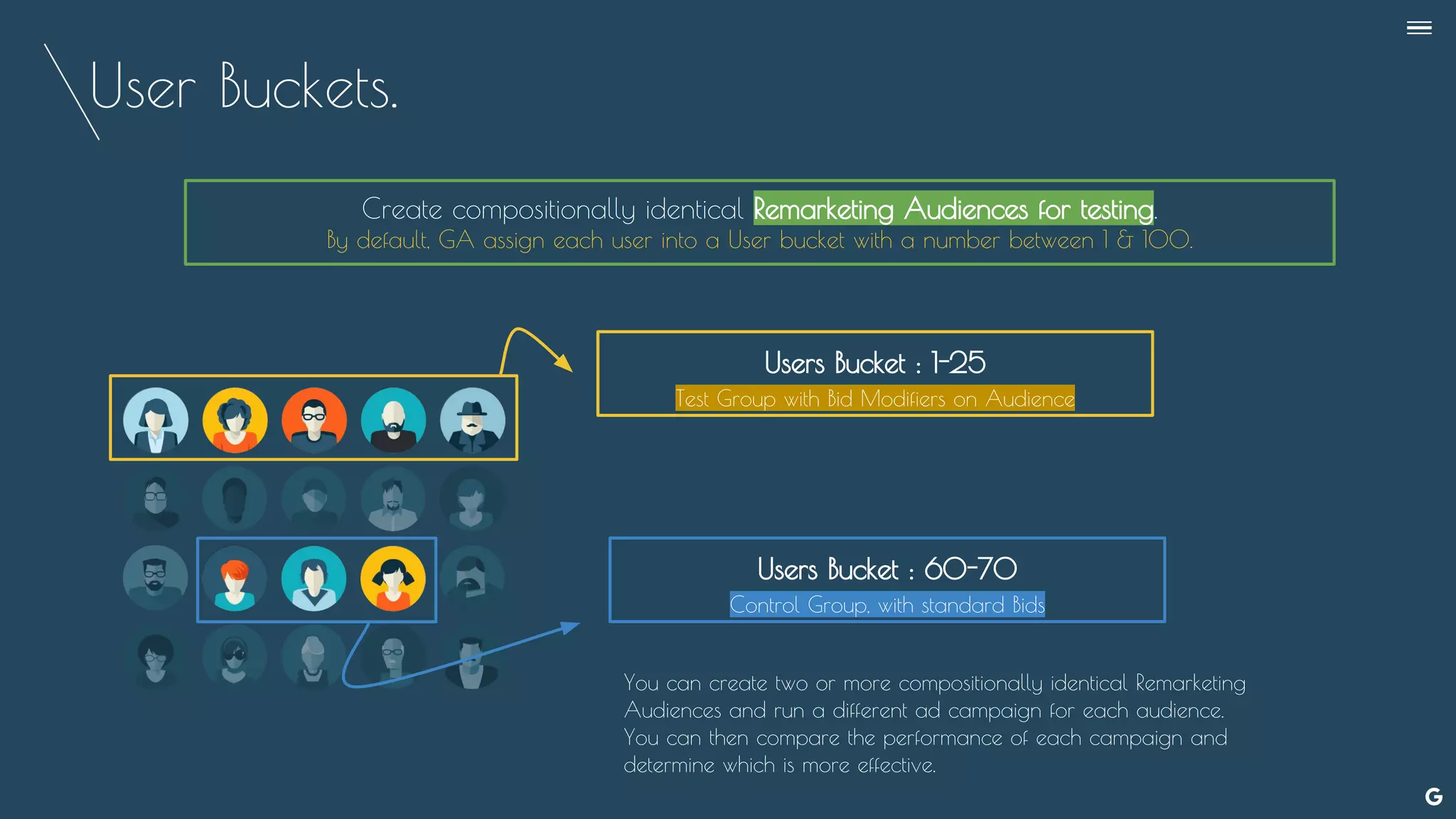 User Buckets.

Create compositionally identical Remarketing Audiences for testing.
By default, GA assign each user into a User bucket with a number between 1 & 100.

Users Bucket : 1-25
Test Group with Bid Modifiers on Audience

Users Bucket : 60-70
Control Group, with standard Bids

You can create two or more compositionally identical Remarketing Audiences and run a different ad campaign for each audience. You can then compare the performance of each campaign and determine which is more effective.

G